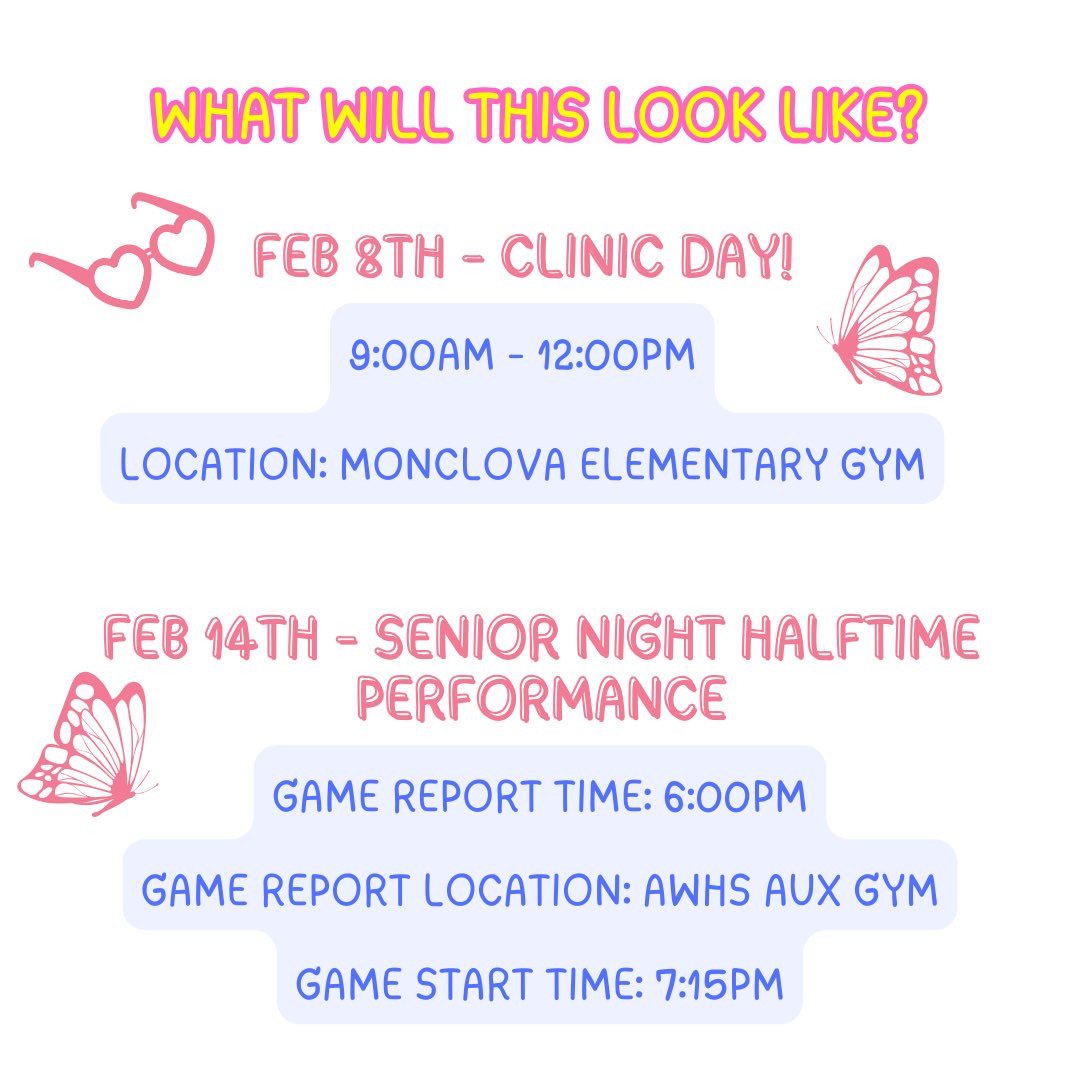 WHAT WILL THIS LOOK LIKE?

FEB 8TH - CLINIC DAY!

9:00AM - 12:00PM

LOCATION: MONCLOVA ELEMENTARY GYM

FEB 14TH - SENIOR NIGHT HALFTIME PERFORMANCE

GAME REPORT TIME: 6:00PM

GAME REPORT LOCATION: AWHS AUX GYM

GAME START TIME: 7:15PM